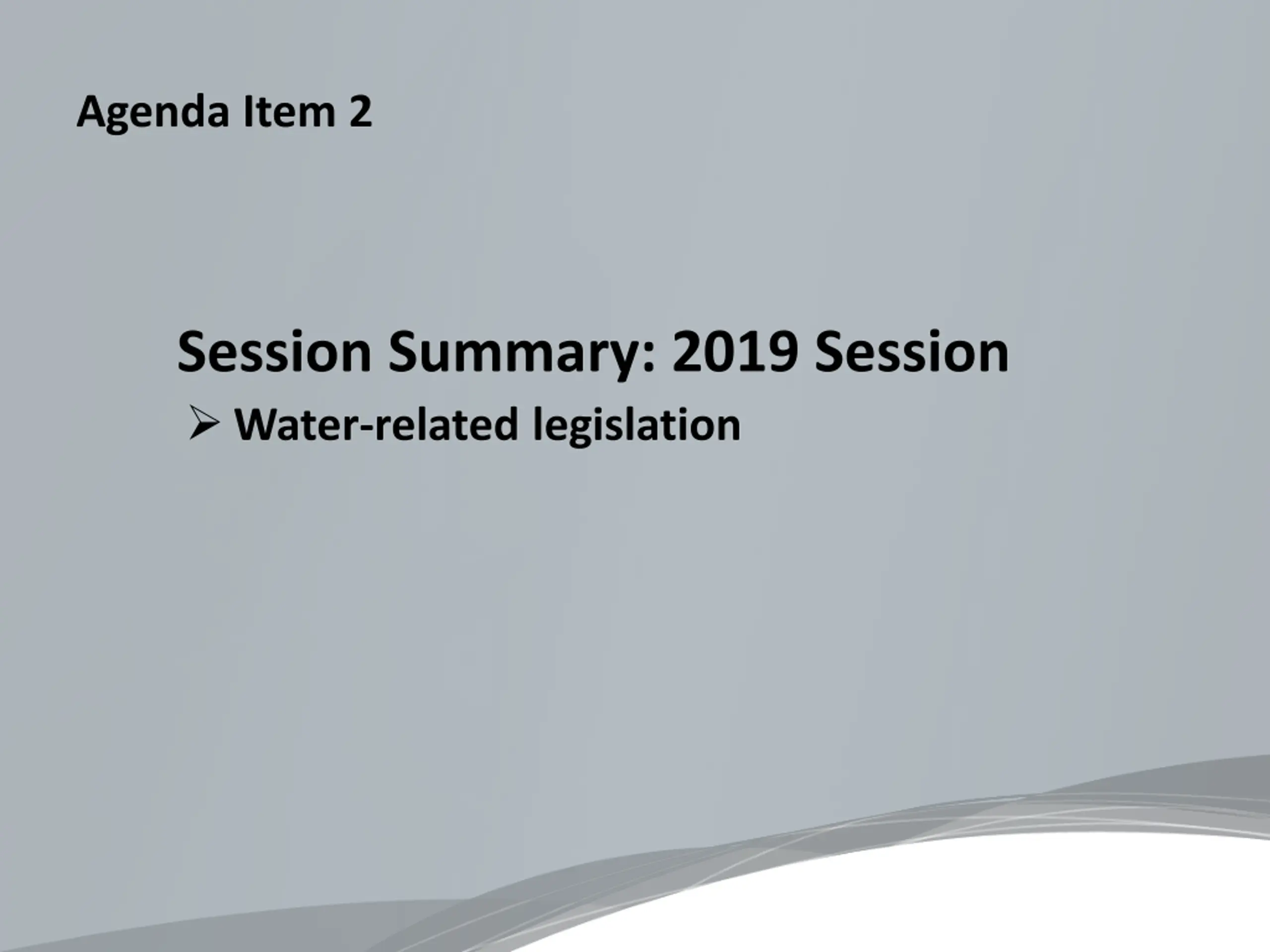 Agenda Item 2

Session Summary: 2019 Session

➢ Water-related legislation